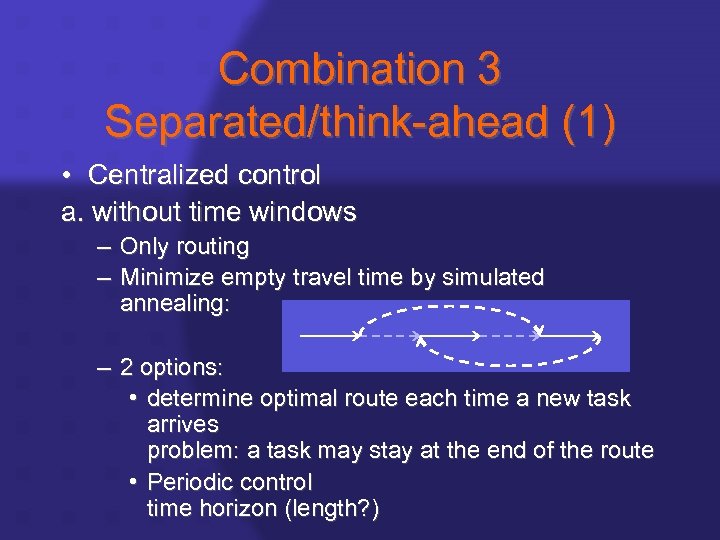 Combination 3
Separated/think-ahead (1)

• Centralized control

a. without time windows

– Only routing

– Minimize empty travel time by simulated annealing:

– 2 options:

• determine optimal route each time a new task arrives
problem: a task may stay at the end of the route

• Periodic control
time horizon (length?)